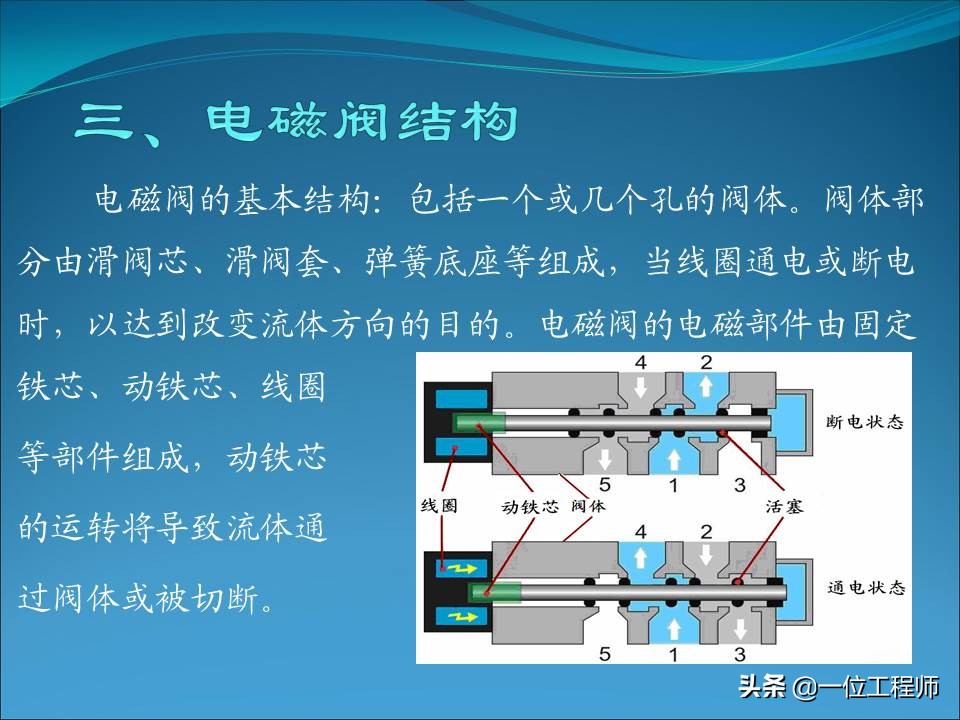 三、电磁阀结构

电磁阀的基本结构：包括一个或几个孔的阀体。阀体部分由滑阀芯、滑阀套、弹簧底座等组成，当线圈通电或断电时，以达到改变流体方向的目的。电磁阀的电磁部件由固定铁芯、动铁芯、线圈等部件组成，动铁芯的运转将导致流体通过阀体或被切断。

4 2
断电状态
5 1 3
线圈 动铁芯 阀体 活塞
4 2
通电状态
5 1 3

头条 @一位工程师